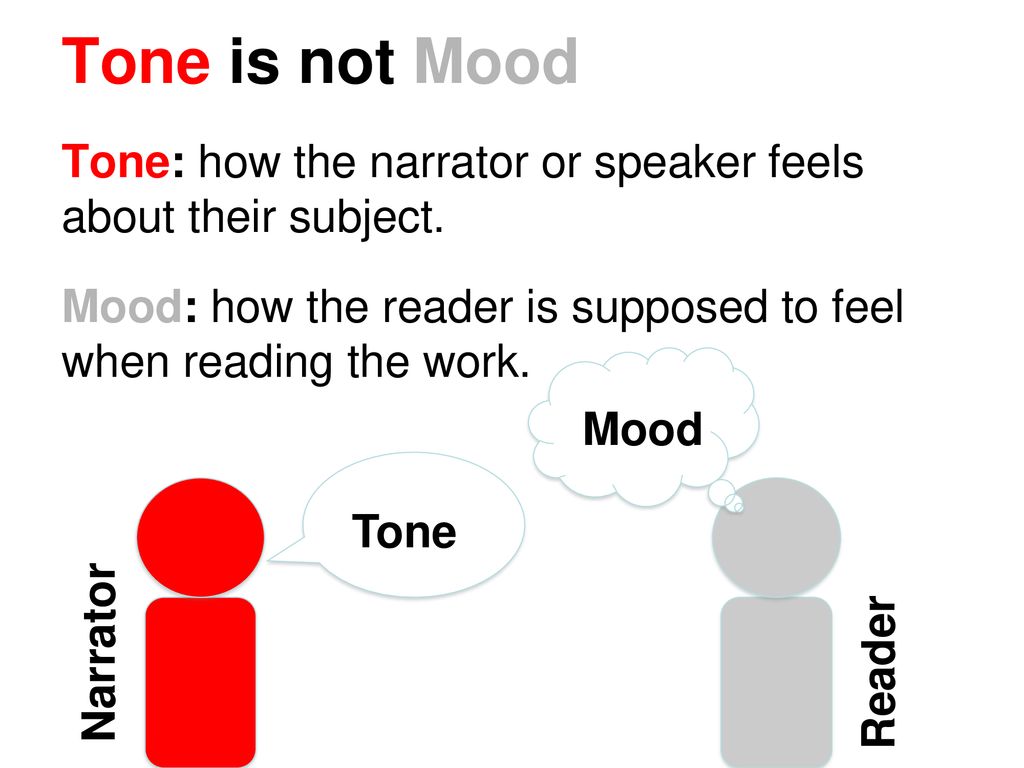 Tone is not Mood

Tone: how the narrator or speaker feels about their subject.

Mood: how the reader is supposed to feel when reading the work.

Mood

Tone

Narrator

Reader